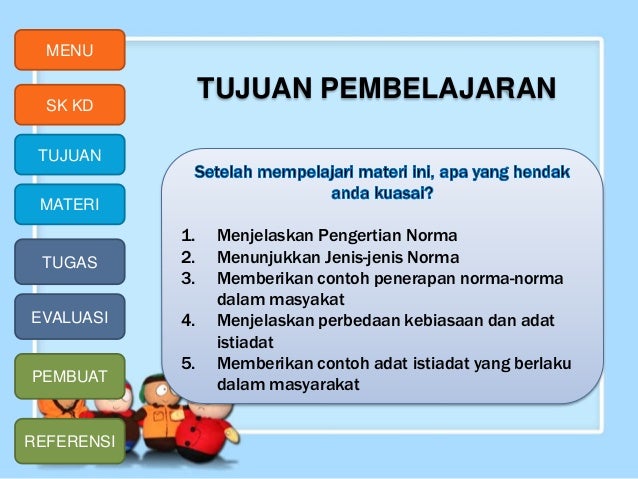 MENU

SK KD

TUJUAN

MATERI

TUGAS

EVALUASI

PEMBUAT

REFERENSI

TUJUAN PEMBELAJARAN

Setelah mempelajari materi ini, apa yang hendak anda kuasai?

1. Menjelaskan Pengertian Norma
2. Menunjukkan Jenis-jenis Norma
3. Memberikan contoh penerapan norma-norma dalam masyakat
4. Menjelaskan perbedaan kebiasaan dan adat istiadat
5. Memberikan contoh adat istiadat yang berlaku dalam masyarakat